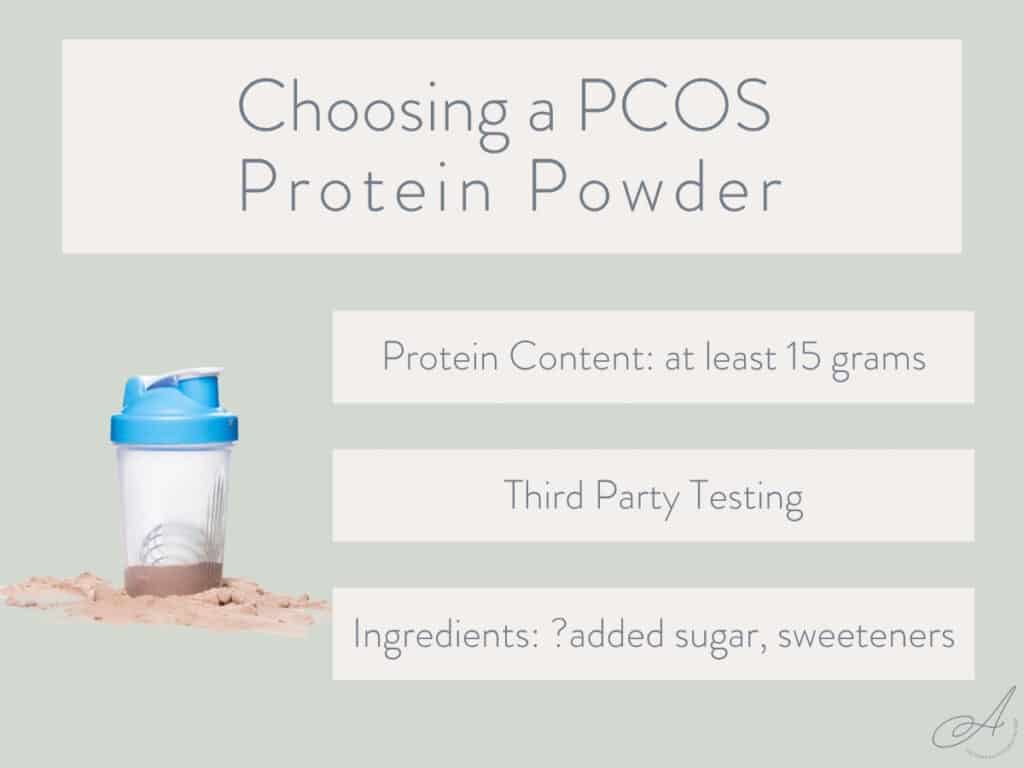 Choosing a PCOS Protein Powder

Protein Content: at least 15 grams

Third Party Testing

Ingredients: ?added sugar, sweeteners

A